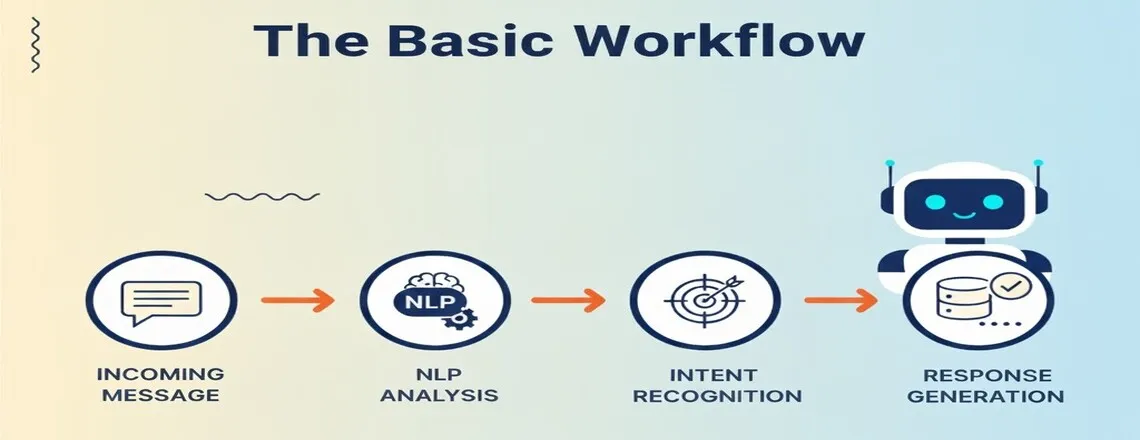 The Basic Workflow

NLP

INCOMING MESSAGE

NLP ANALYSIS

INTENT RECOGNITION

RESPONSE GENERATION